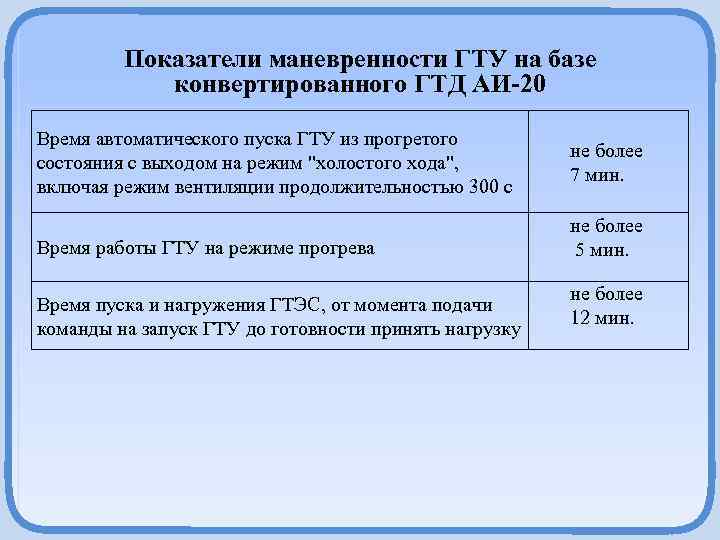 Показатели маневренности ГТУ на базе конвертированного ГТД АИ-20

| | |
|---|---|
| Время автоматического пуска ГТУ из прогретого состояния с выходом на режим "холостого хода", включая режим вентиляции продолжительностью 300 с | не более 7 мин. |
| Время работы ГТУ на режиме прогрева | не более 5 мин. |
| Время пуска и нагружения ГТЭС, от момента подачи команды на запуск ГТУ до готовности принять нагрузку | не более 12 мин. |